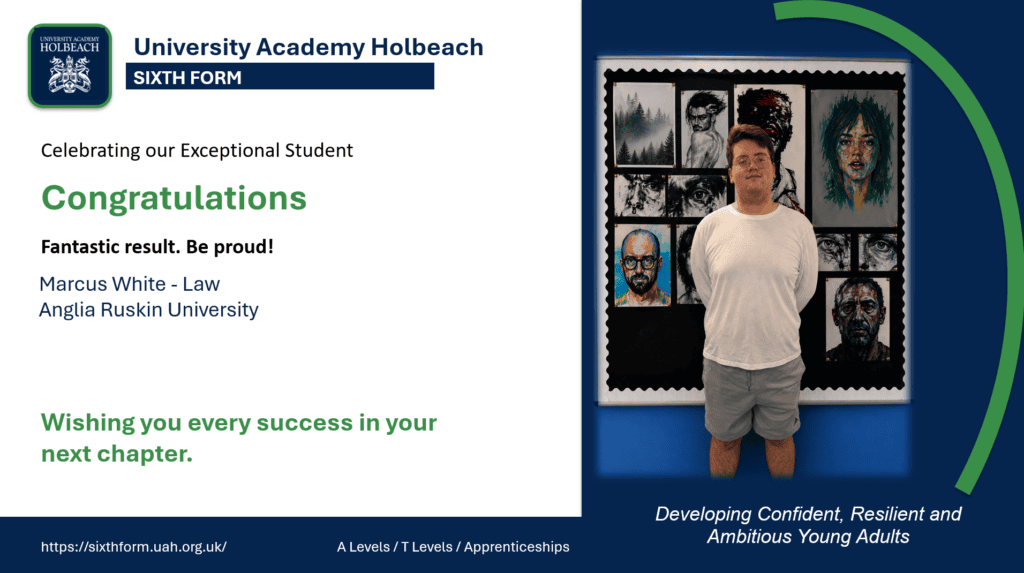 UNIVERSITY ACADEMY HOLBEACH

University Academy Holbeach

SIXTH FORM

Celebrating our Exceptional Student

Congratulations

Fantastic result. Be proud!

Marcus White - Law
Anglia Ruskin University

Wishing you every success in your next chapter.

Developing Confident, Resilient and Ambitious Young Adults

https://sixthform.uah.org.uk/

A Levels / T Levels / Apprenticeships